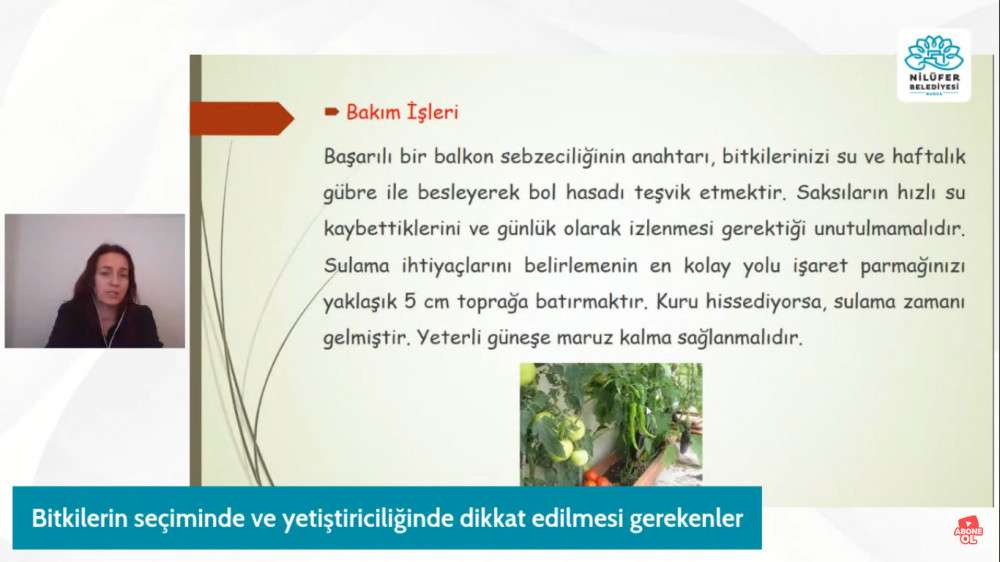 NİLÜFER BELEDİYESİ BURSA

Bakım İşleri

Başarılı bir balkon sebzeciliğinin anahtarı, bitkilerinizi su ve haftalık gübre ile besleyerek bol hasadı teşvik etmektir. Saksıların hızlı su kaybettiklerini ve günlük olarak izlenmesi gerektiği unutulmamalıdır. Sulama ihtiyaçlarını belirlemenin en kolay yolu işaret parmağınızı yaklaşık 5 cm toprağa batırmaktır. Kuru hissediyorsa, sulama zamanı gelmiştir. Yeterli güneşe maruz kalma sağlanmalıdır.

Bitkilerin seçiminde ve yetiştiriciliğinde dikkat edilmesi gerekenler

ABONE OL